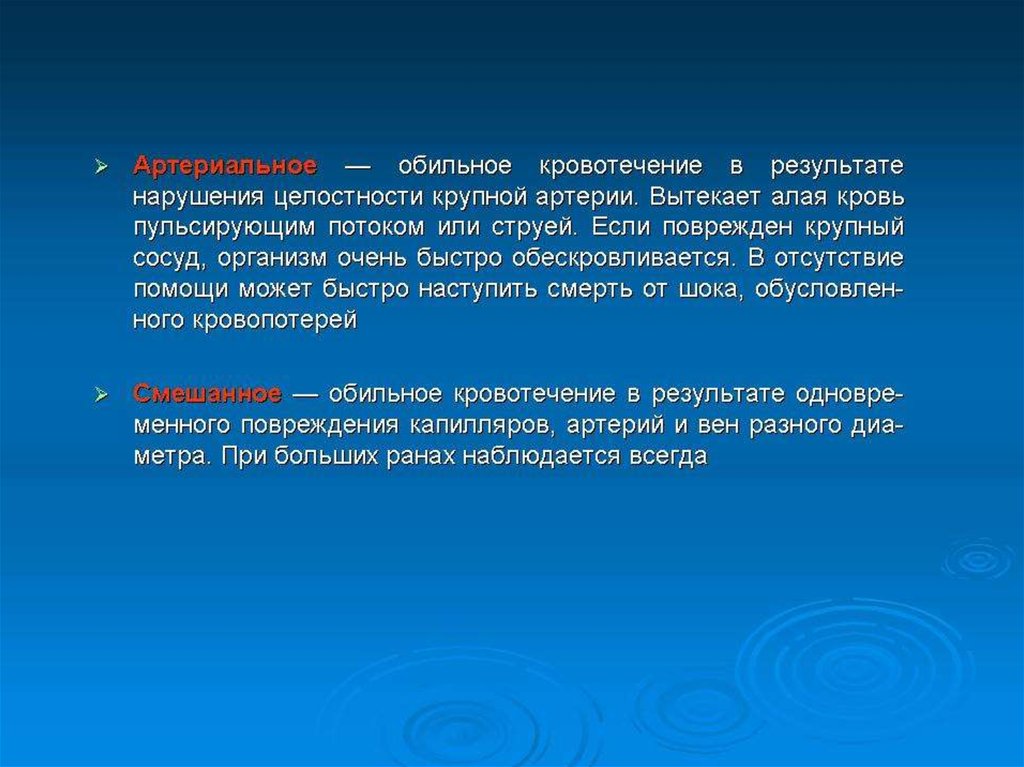 ➢ Артериальное — обильное кровотечение в результате нарушения целостности крупной артерии. Вытекает алая кровь пульсирующим потоком или струей. Если поврежден крупный сосуд, организм очень быстро обескровливается. В отсутствие помощи может быстро наступить смерть от шока, обусловленного кровопотерей

➢ Смешанное — обильное кровотечение в результате одновременного повреждения капилляров, артерий и вен разного диаметра. При больших ранах наблюдается всегда